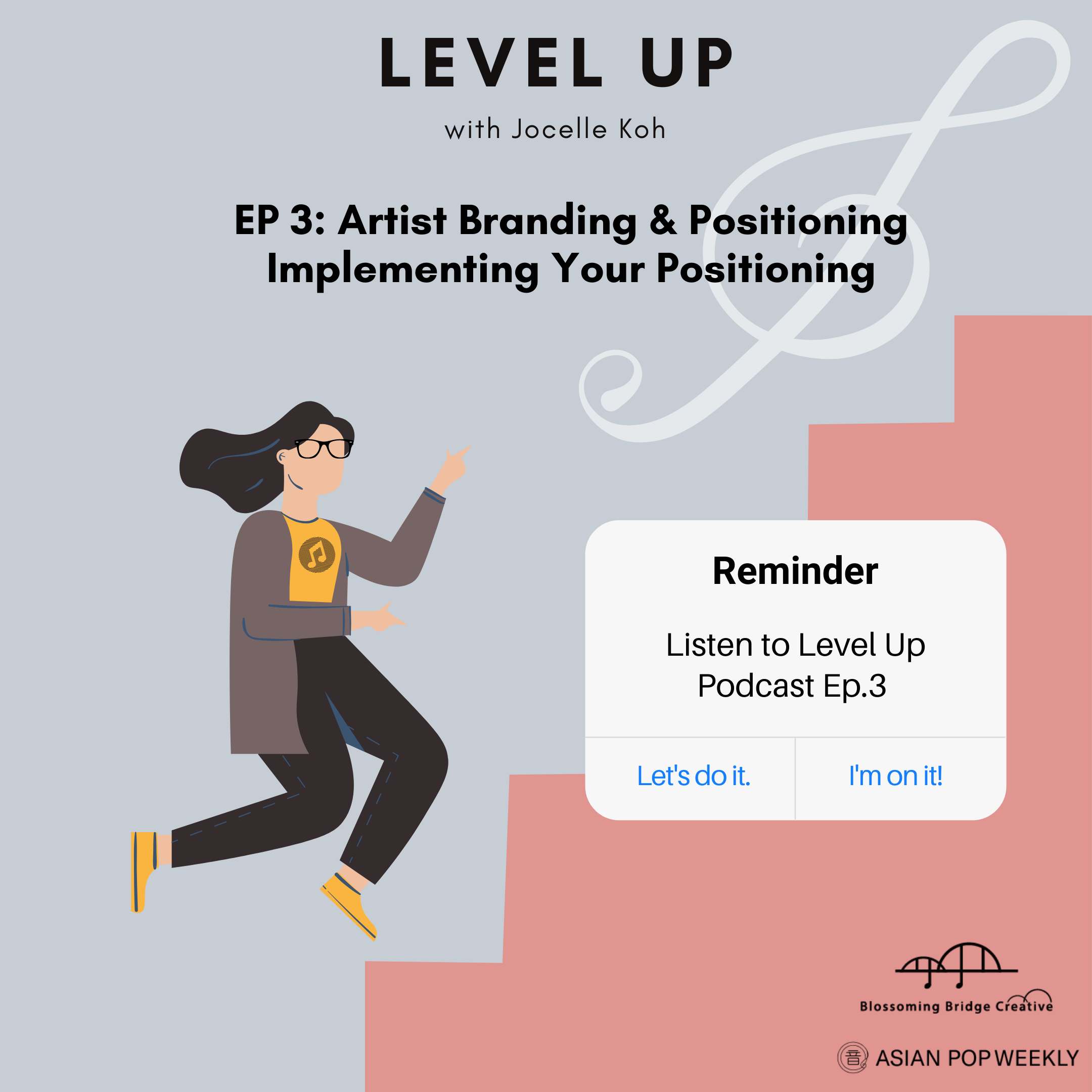 LEVEL UP

with Jocelle Koh

EP 3: Artist Branding & Positioning
Implementing Your Positioning

Reminder

Listen to Level Up Podcast Ep.3

Let's do it.

I'm on it!

Blossoming Bridge Creative

音 ASIAN POP WEEKLY